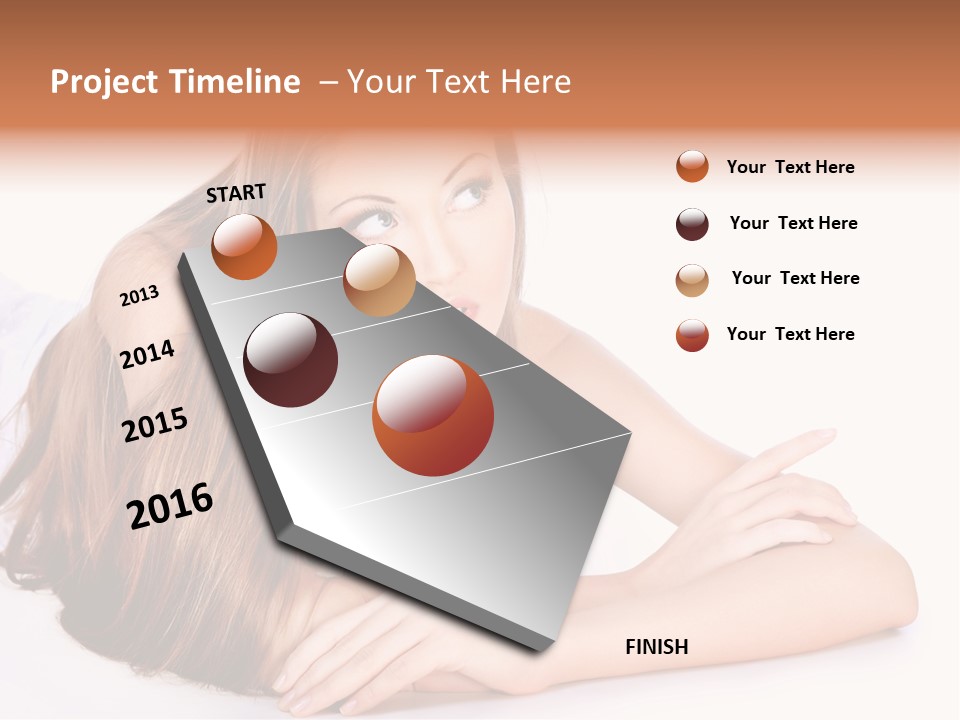 Project Timeline – Your Text Here

START

2013

2014

2015

2016

FINISH

Your Text Here

Your Text Here

Your Text Here

Your Text Here